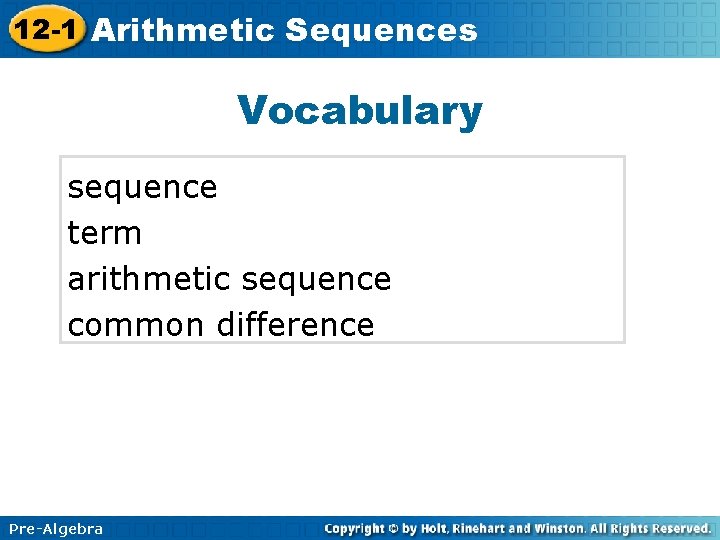 12-1 Arithmetic Sequences

Vocabulary

sequence
term
arithmetic sequence
common difference

Pre-Algebra

Copyright © by Holt, Rinehart and Winston. All Rights Reserved.